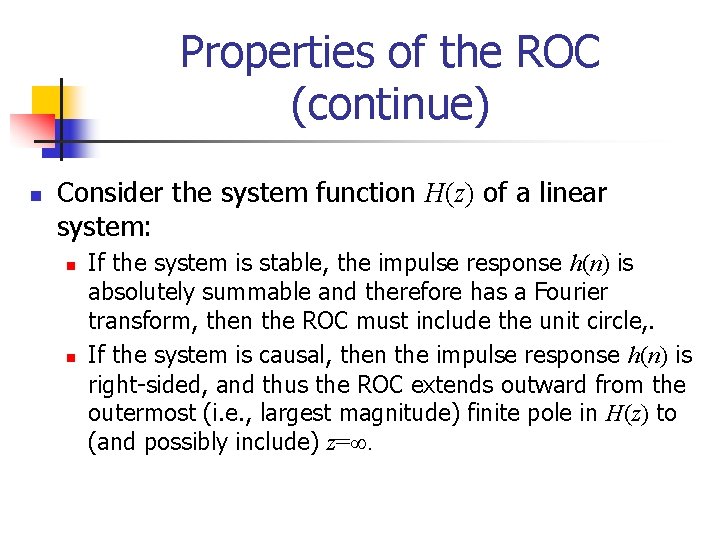 Properties of the ROC (continue)

Consider the system function $H(z)$ of a linear system:

If the system is stable, the impulse response $h(n)$ is absolutely summable and therefore has a Fourier transform, then the ROC must include the unit circle,.

If the system is causal, then the impulse response $h(n)$ is right-sided, and thus the ROC extends outward from the outermost (i.e., largest magnitude) finite pole in $H(z)$ to (and possibly include) $z=\infty$.